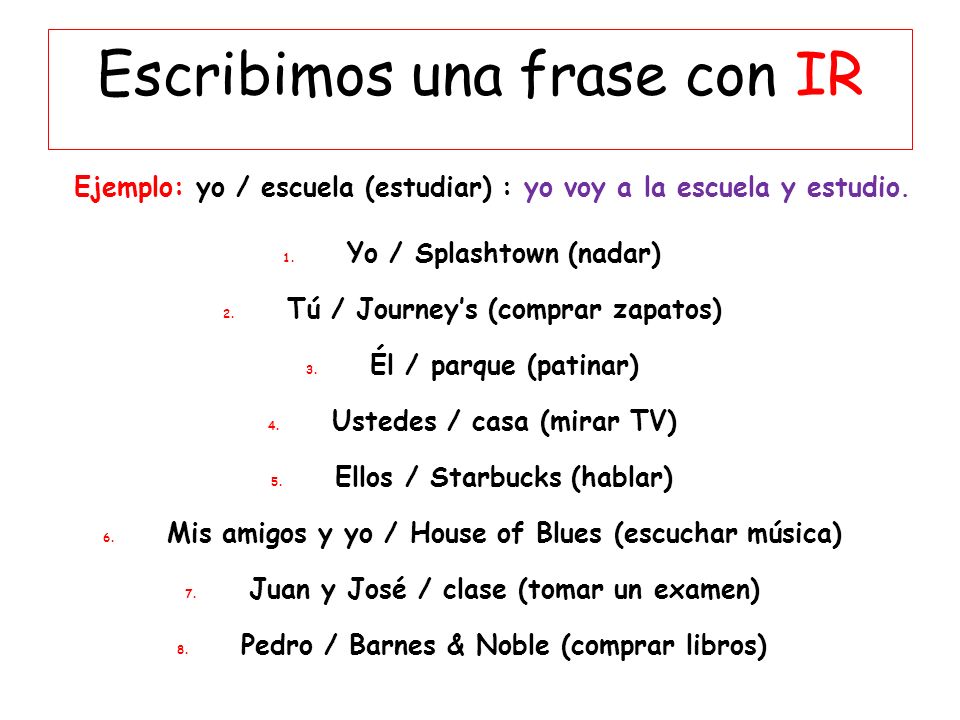 Escribimos una frase con IR

Ejemplo: yo / escuela (estudiar) : yo voy a la escuela y estudio.

1. Yo / Splashtown (nadar)
2. Tú / Journey's (comprar zapatos)
3. Él / parque (patinar)
4. Ustedes / casa (mirar TV)
5. Ellos / Starbucks (hablar)
6. Mis amigos y yo / House of Blues (escuchar música)
7. Juan y José / clase (tomar un examen)
8. Pedro / Barnes & Noble (comprar libros)